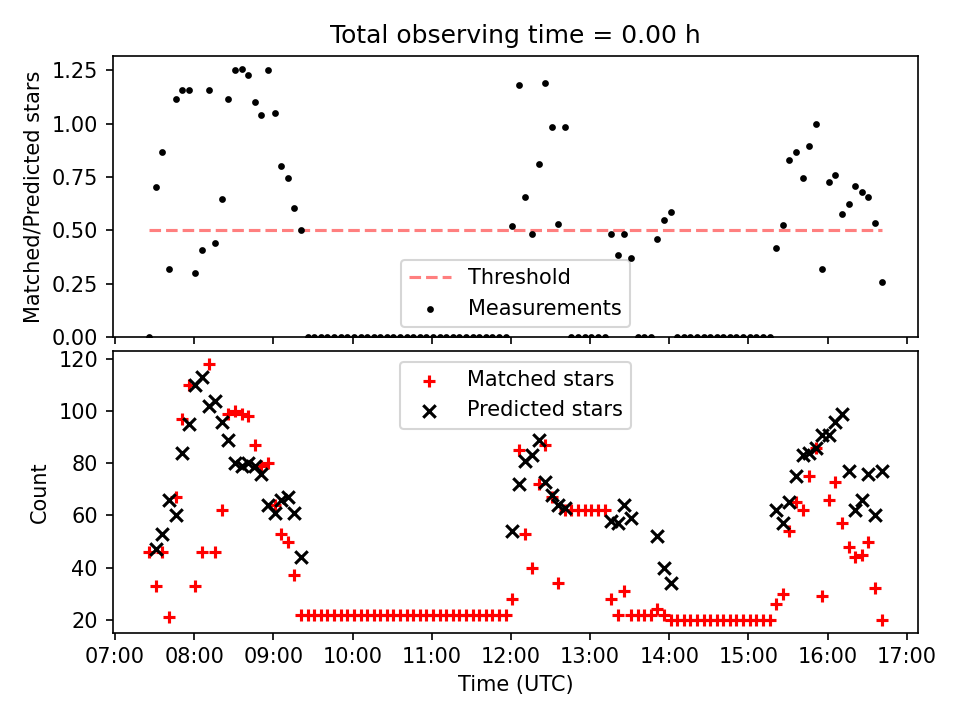 Total observing time = 0.00 h

Matched/Predicted stars

1.25
1.00
0.75
0.50
0.25
0.00

Threshold
Measurements

Count

120
100
80
60
40
20

Matched stars
Predicted stars

07:00 08:00 09:00 10:00 11:00 12:00 13:00 14:00 15:00 16:00 17:00

Time (UTC)